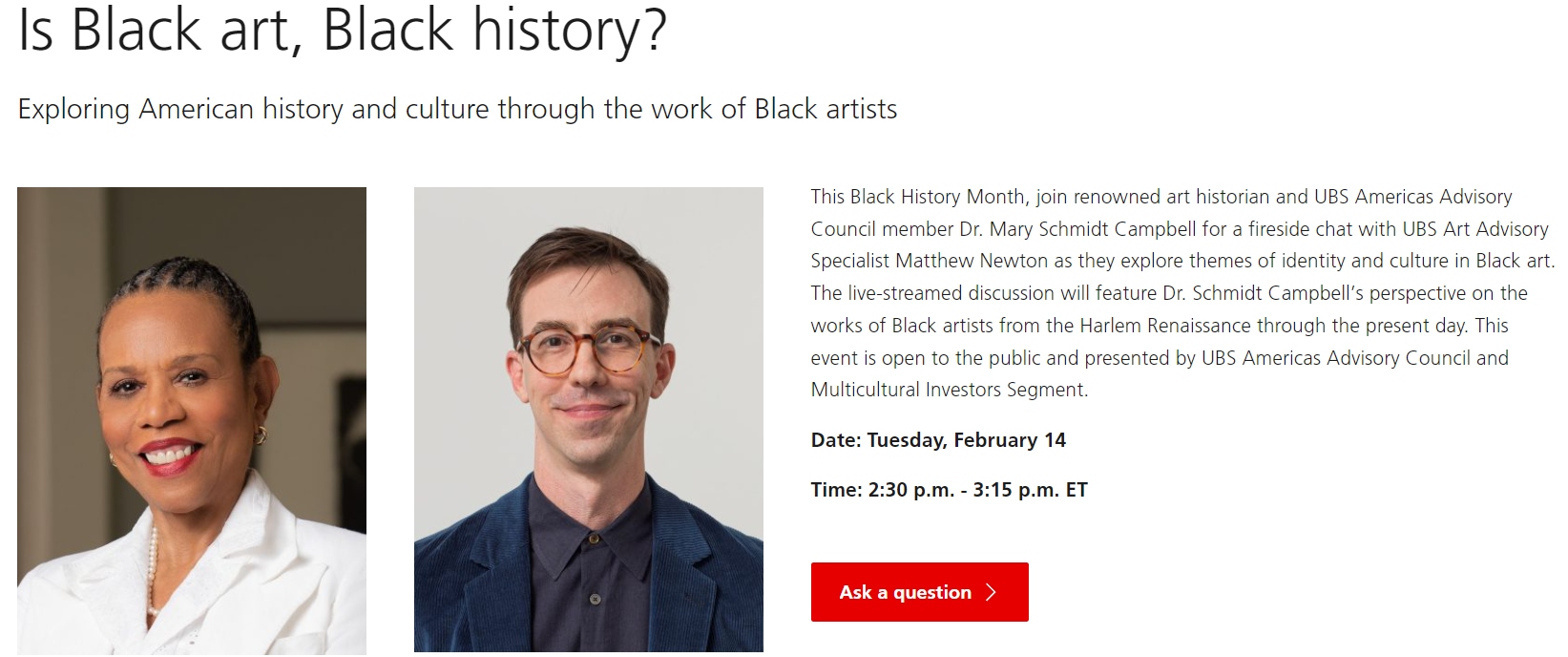 Is Black art, Black history?

Exploring American history and culture through the work of Black artists

This Black History Month, join renowned art historian and UBS Americas Advisory Council member Dr. Mary Schmidt Campbell for a fireside chat with UBS Art Advisory Specialist Matthew Newton as they explore themes of identity and culture in Black art. The live-streamed discussion will feature Dr. Schmidt Campbell's perspective on the works of Black artists from the Harlem Renaissance through the present day. This event is open to the public and presented by UBS Americas Advisory Council and Multicultural Investors Segment.

Date: Tuesday, February 14

Time: 2:30 p.m. - 3:15 p.m. ET

Ask a question